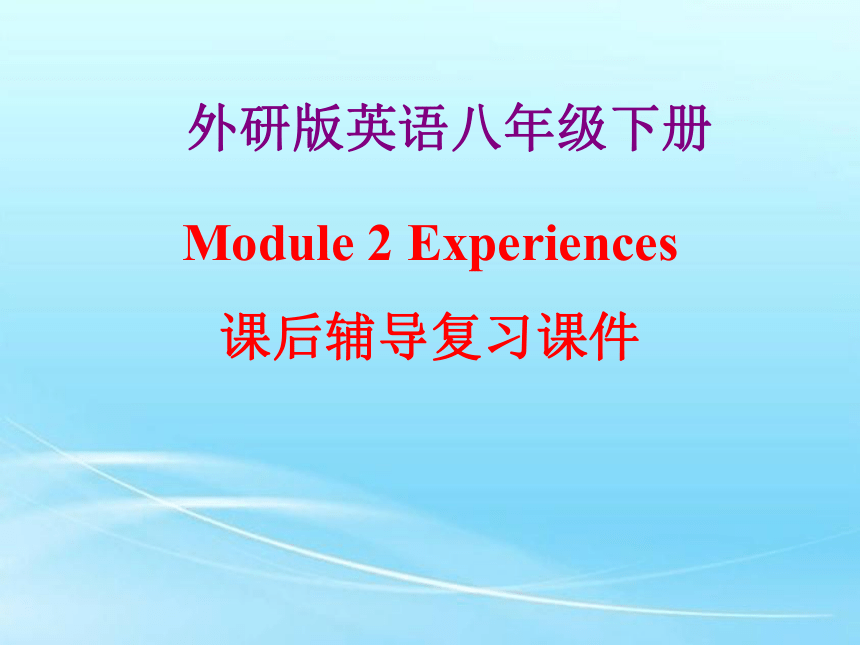 外研版英语八年级下册

Module 2 Experiences

课后辅导复习课件